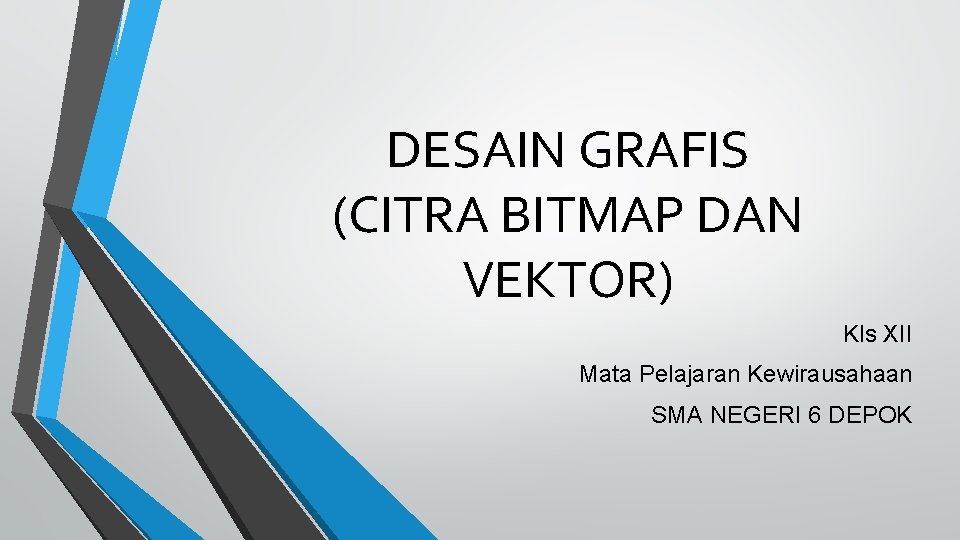 DESAIN GRAFIS (CITRA BITMAP DAN VEKTOR)

Kls XII

Mata Pelajaran Kewirausahaan

SMA NEGERI 6 DEPOK